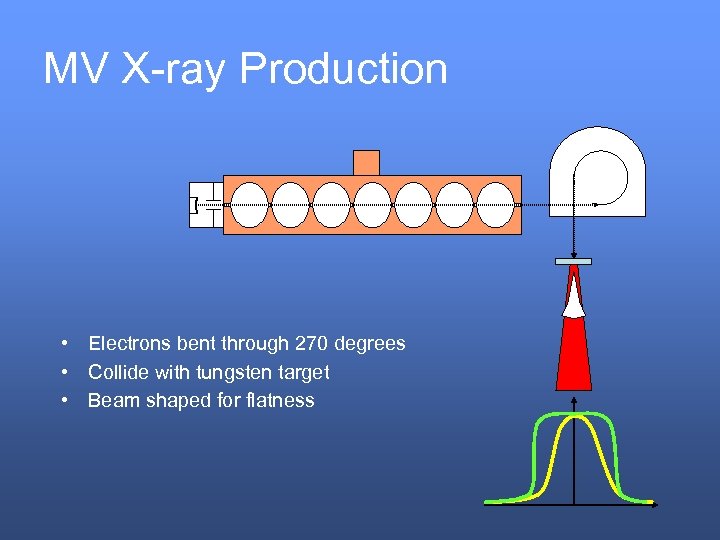 MV X-ray Production

• Electrons bent through 270 degrees
• Collide with tungsten target
• Beam shaped for flatness